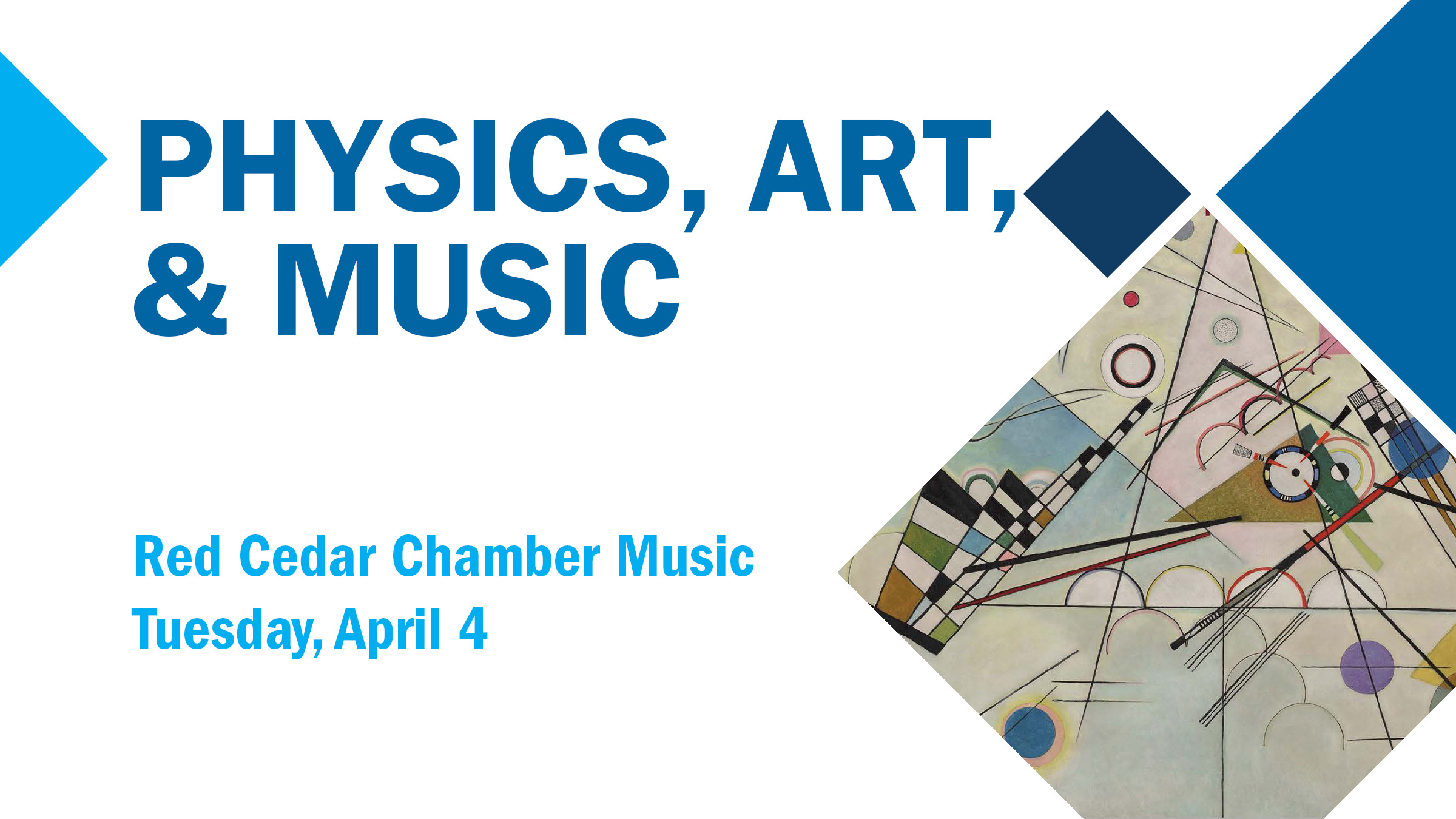 PHYSICS, ART, & MUSIC

Red Cedar Chamber Music
Tuesday, April 4